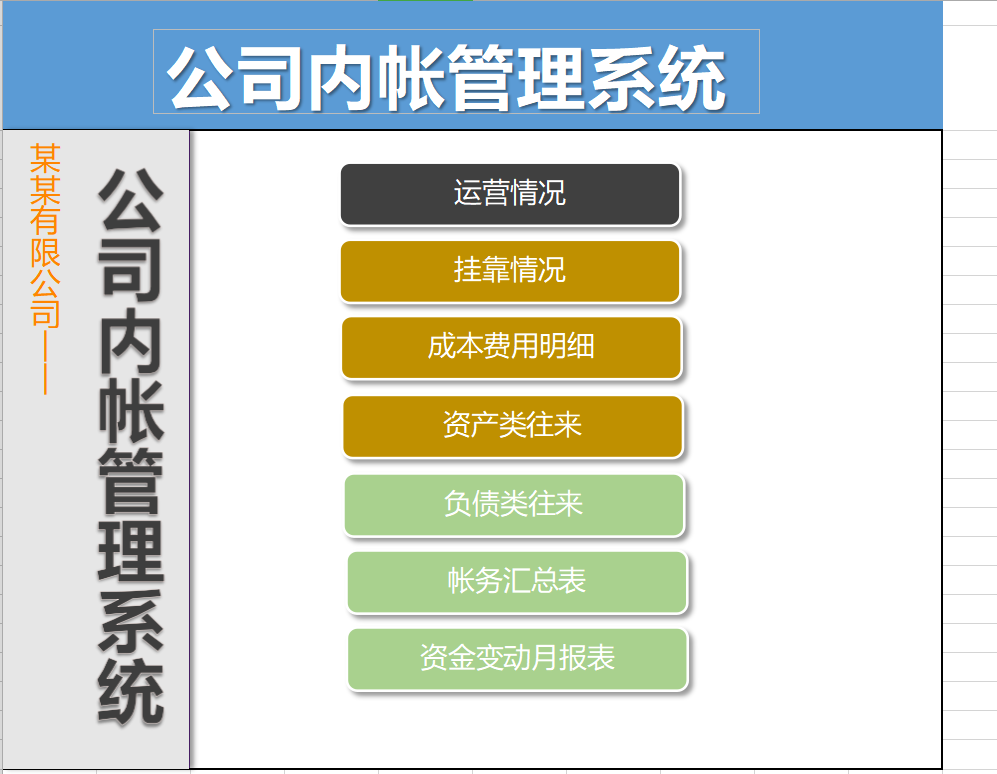 公司内帐管理系统

某某有限公司——

公司内帐管理系统

运营情况

挂靠情况

成本费用明细

资产类往来

负债类往来

帐务汇总表

资金变动月报表